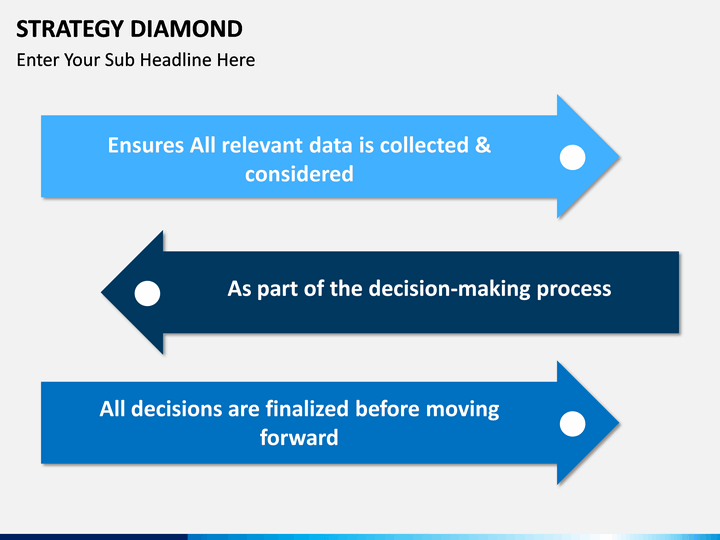 STRATEGY DIAMOND
Enter Your Sub Headline Here

Ensures All relevant data is collected & considered

As part of the decision-making process

All decisions are finalized before moving forward